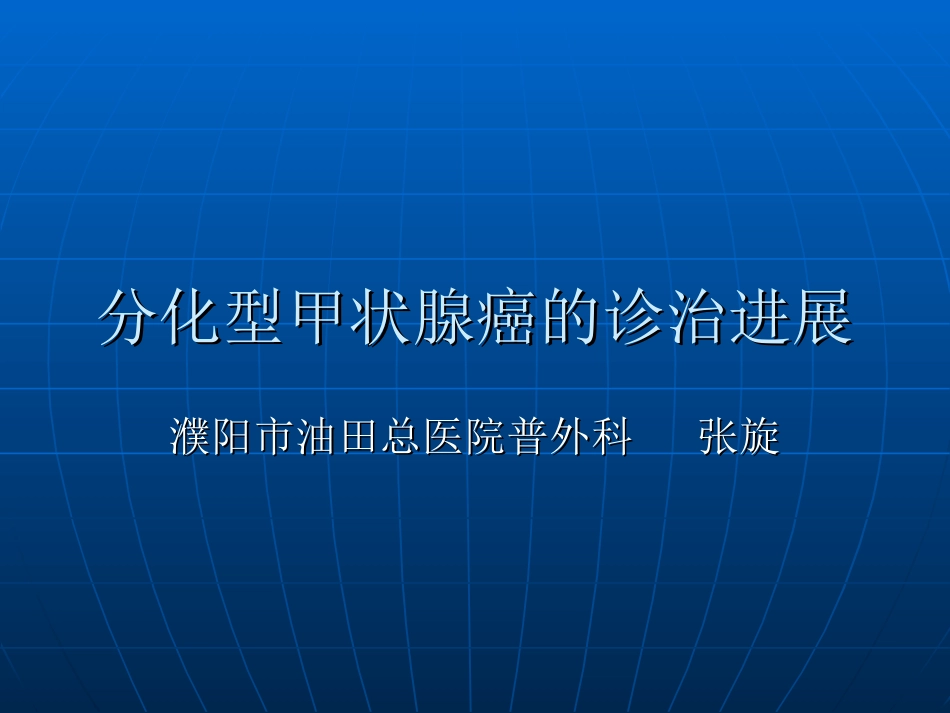 分化型甲状腺癌的诊治进展

濮阳市油田总医院普外科　　张旋